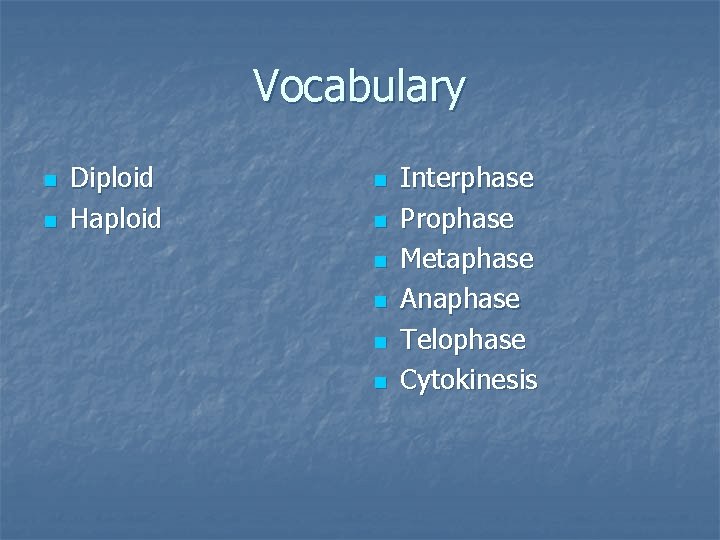 Vocabulary

- Diploid
- Haploid

- Interphase
- Prophase
- Metaphase
- Anaphase
- Telophase
- Cytokinesis